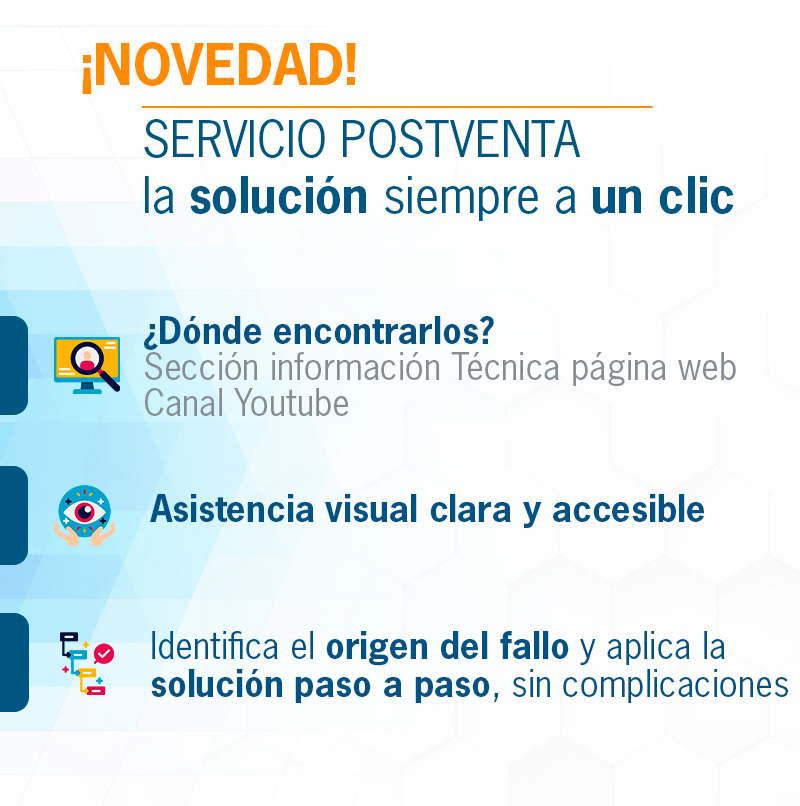 ¡NOVEDAD!

SERVICIO POSTVENTA
la solución siempre a un clic

¿Dónde encontrarlos?
Sección información Técnica página web
Canal Youtube

Asistencia visual clara y accesible

Identifica el origen del fallo y aplica la solución paso a paso, sin complicaciones